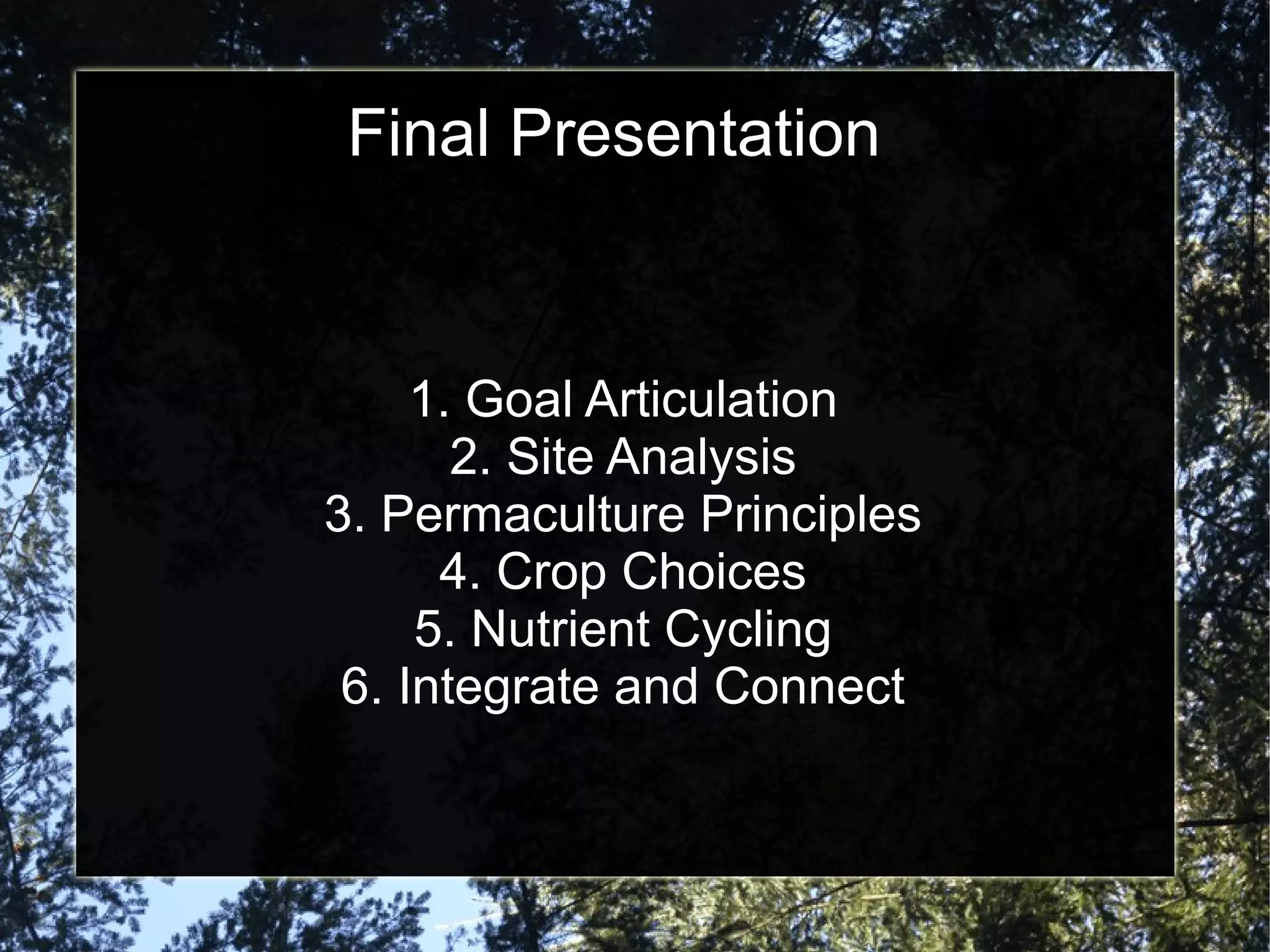 Final Presentation

1. Goal Articulation
2. Site Analysis
3. Permaculture Principles
4. Crop Choices
5. Nutrient Cycling
6. Integrate and Connect